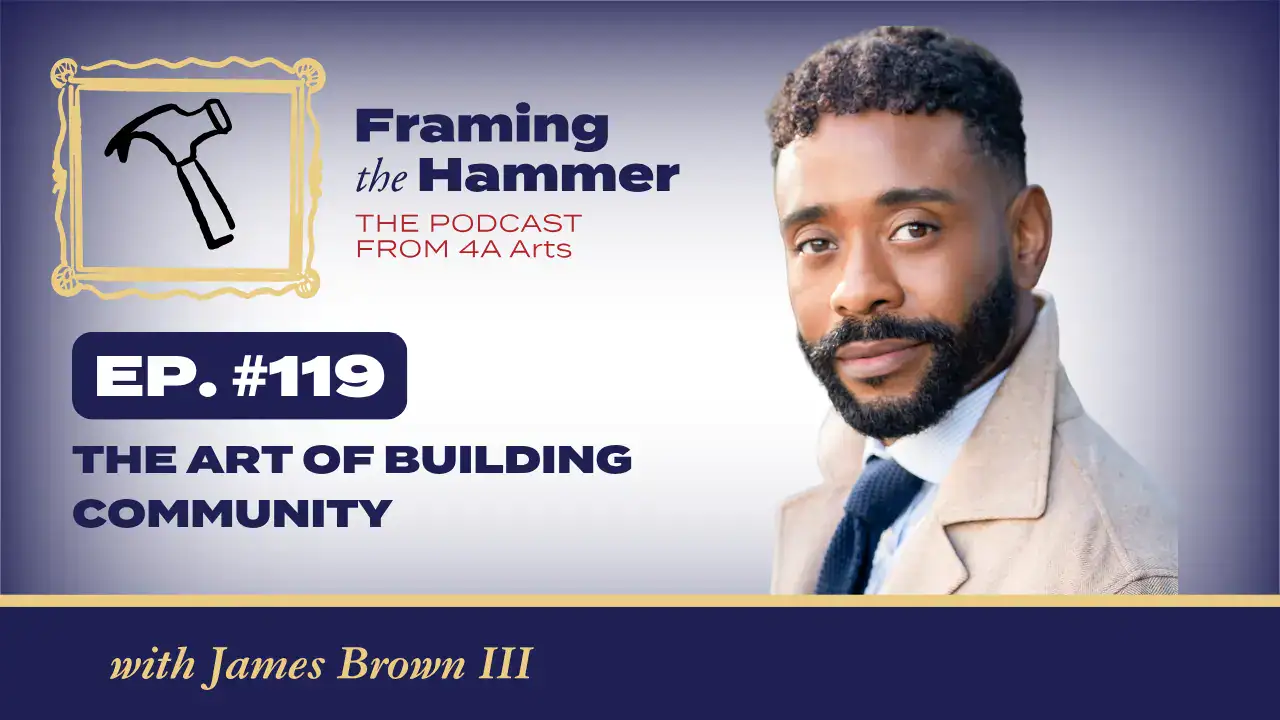 Framing the Hammer

THE PODCAST FROM 4A Arts

EP. #119

THE ART OF BUILDING COMMUNITY

with James Brown III